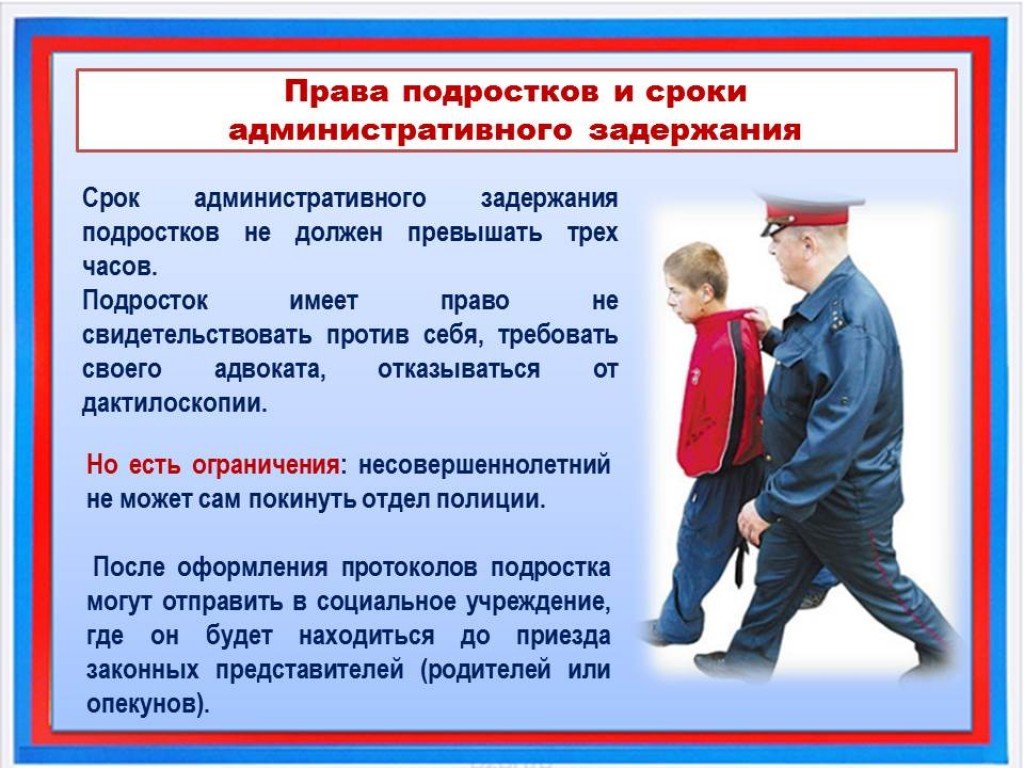 Права подростков и сроки административного задержания

Срок административного задержания подростков не должен превышать трех часов.
Подросток имеет право не свидетельствовать против себя, требовать своего адвоката, отказываться от дактилоскопии.

Но есть ограничения: несовершеннолетний не может сам покинуть отдел полиции.

После оформления протоколов подростка могут отправить в социальное учреждение, где он будет находиться до приезда законных представителей (родителей или опекунов).